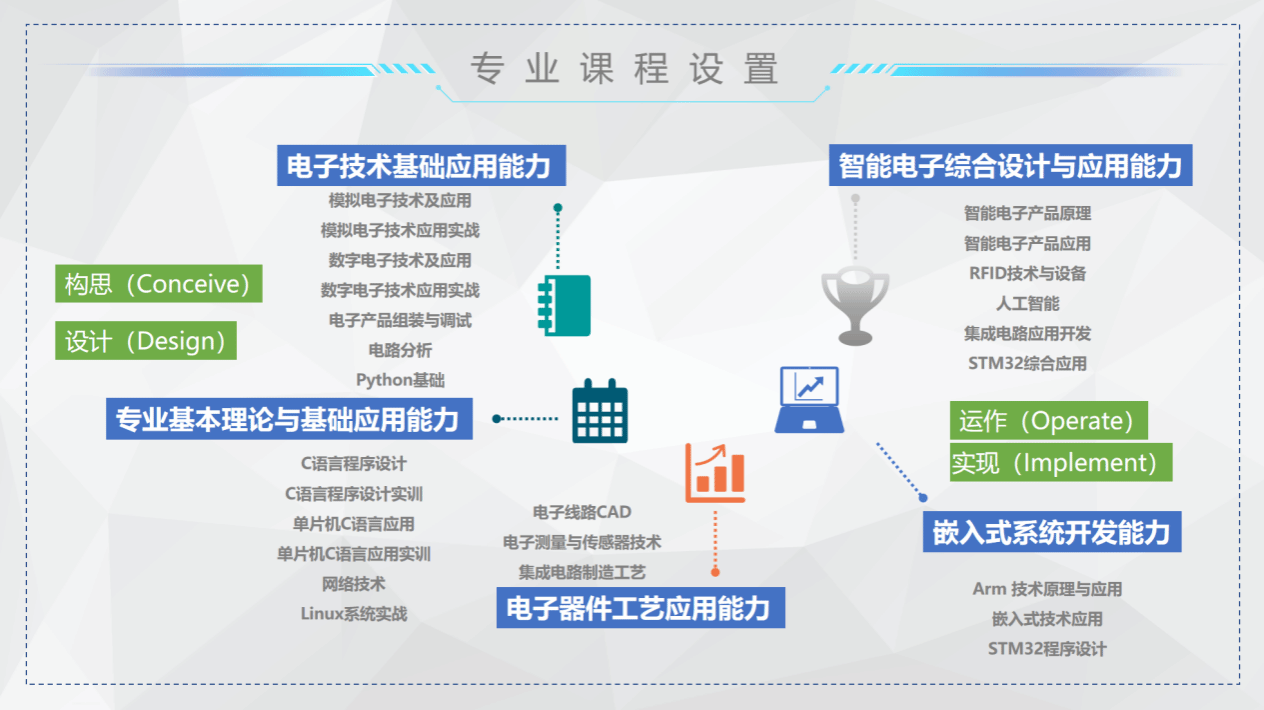 专业课程设置

电子技术基础应用能力

模拟电子技术及应用
模拟电子技术应用实战
数字电子技术及应用
数字电子技术应用实战
电子产品组装与调试
电路分析
Python基础

构思（Conceive）

设计（Design）

专业基本理论与基础应用能力

C语言程序设计
C语言程序设计实训
单片机C语言应用
单片机C语言应用实训
网络技术
Linux系统实战

电子线路CAD
电子测量与传感器技术
集成电路制造工艺

电子器件工艺应用能力

智能电子综合设计与应用能力

智能电子产品原理
智能电子产品应用
RFID技术与设备
人工智能
集成电路应用开发
STM32综合应用

运作（Operate）

实现（Implement）

嵌入式系统开发能力

Arm 技术原理与应用
嵌入式技术应用
STM32程序设计